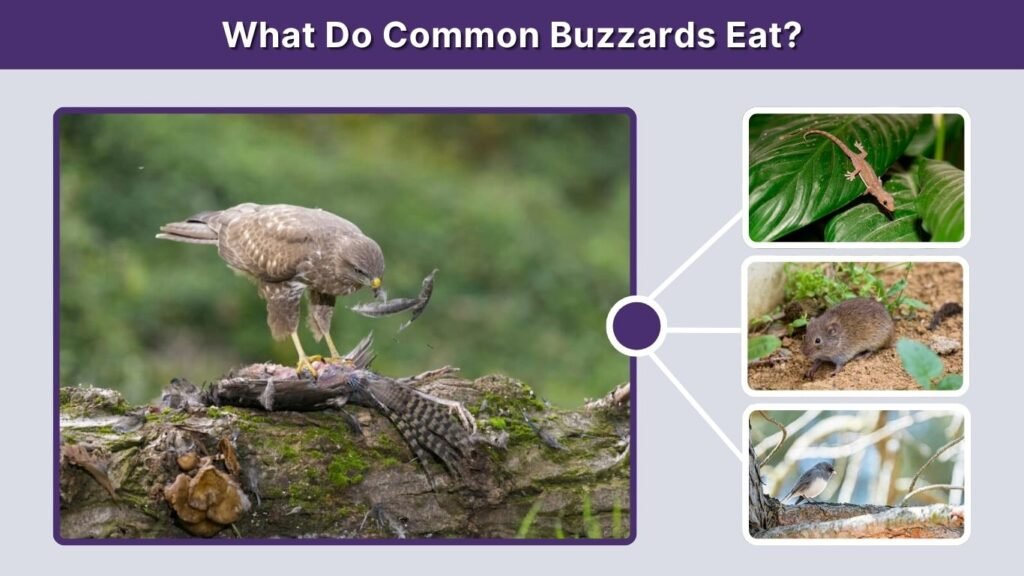 What Do Common Buzzards Eat?